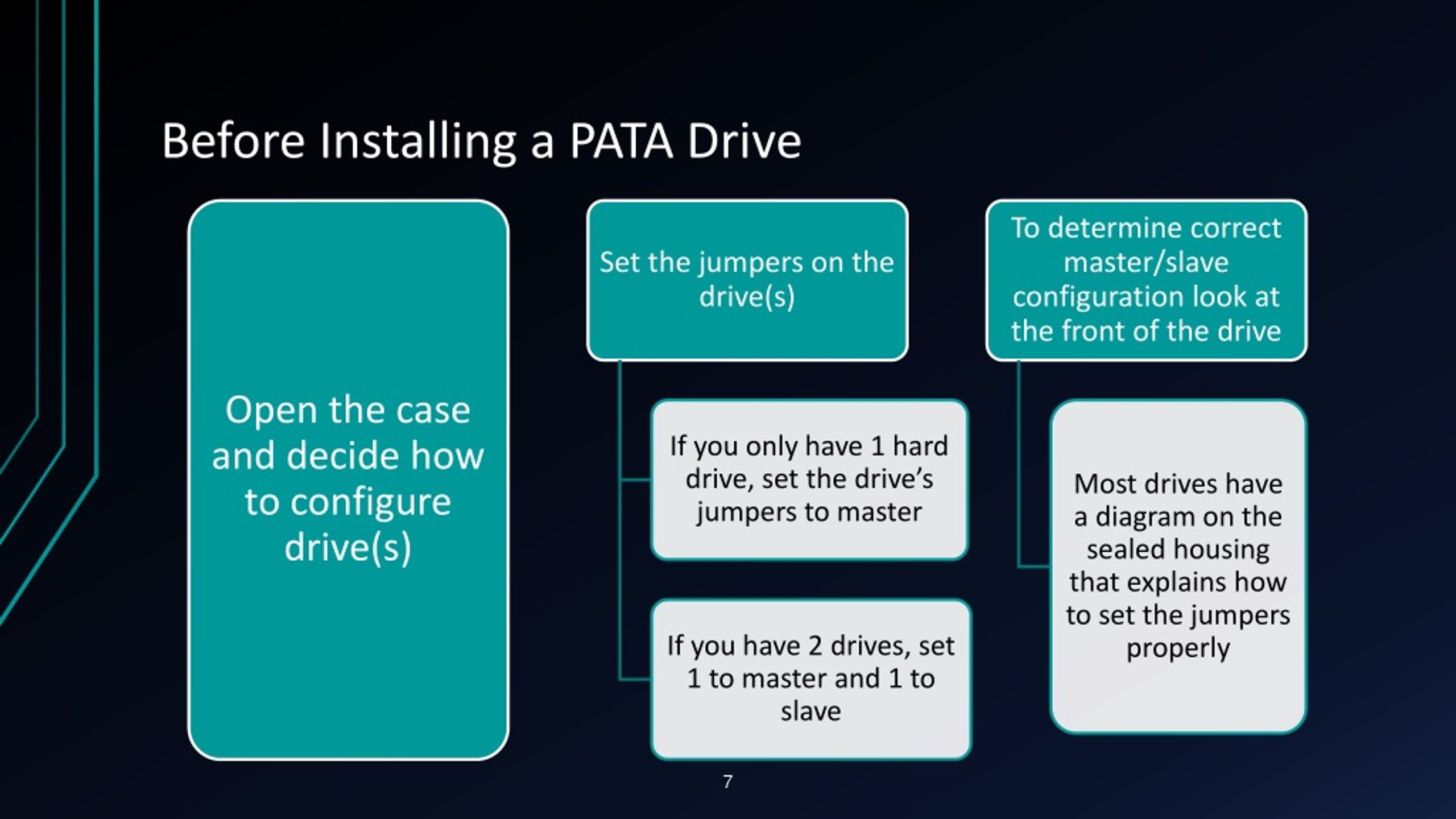 Before Installing a PATA Drive

Open the case and decide how to configure drive(s)

Set the jumpers on the drive(s)

If you only have 1 hard drive, set the drive's jumpers to master

If you have 2 drives, set 1 to master and 1 to slave

To determine correct master/slave configuration look at the front of the drive

Most drives have a diagram on the sealed housing that explains how to set the jumpers properly

7